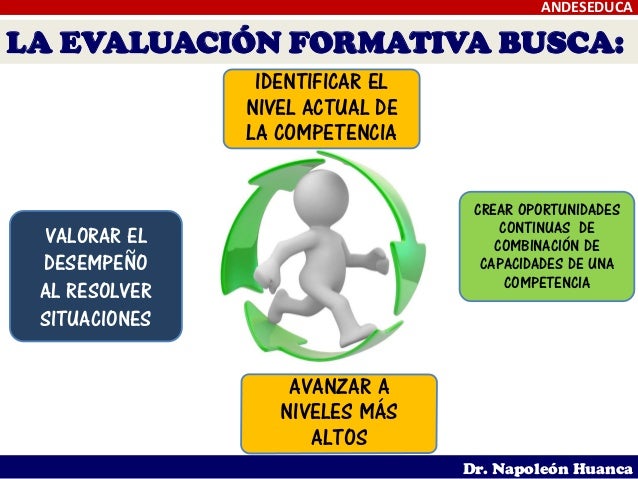 ANDESEDUCA

LA EVALUACIÓN FORMATIVA BUSCA:

IDENTIFICAR EL NIVEL ACTUAL DE LA COMPETENCIA

VALORAR EL DESEMPEÑO AL RESOLVER SITUACIONES

CREAR OPORTUNIDADES CONTINUAS DE COMBINACIÓN DE CAPACIDADES DE UNA COMPETENCIA

AVANZAR A NIVELES MÁS ALTOS

Dr. Napoleón Huanca